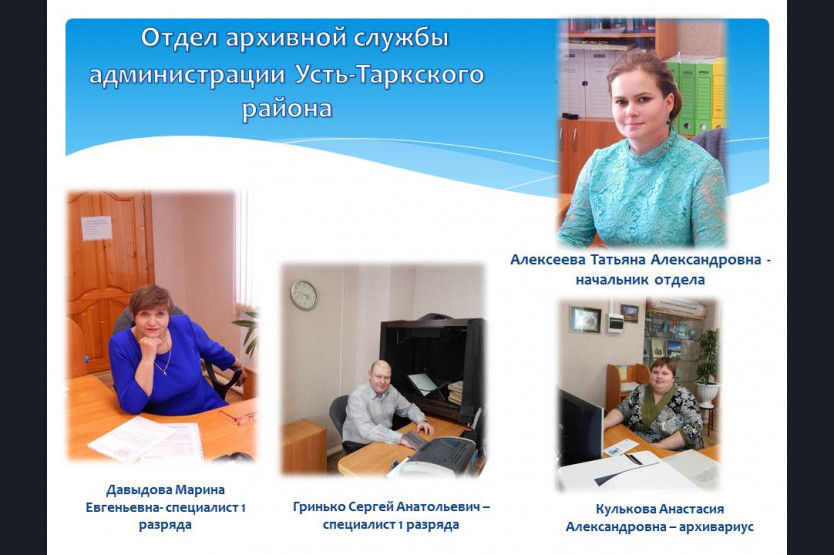 Отдел архивной службы администрации Усть-Таркского района

Алексеева Татьяна Александровна - начальник отдела

Давыдова Марина Евгеньевна- специалист 1 разряда

Гринько Сергей Анатольевич – специалист 1 разряда

Кулькова Анастасия Александровна – архивариус